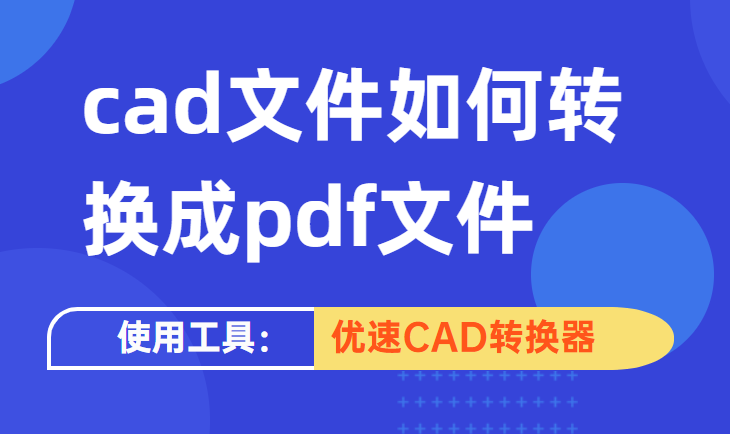 cad文件如何转换成pdf文件

使用工具： 优速CAD转换器